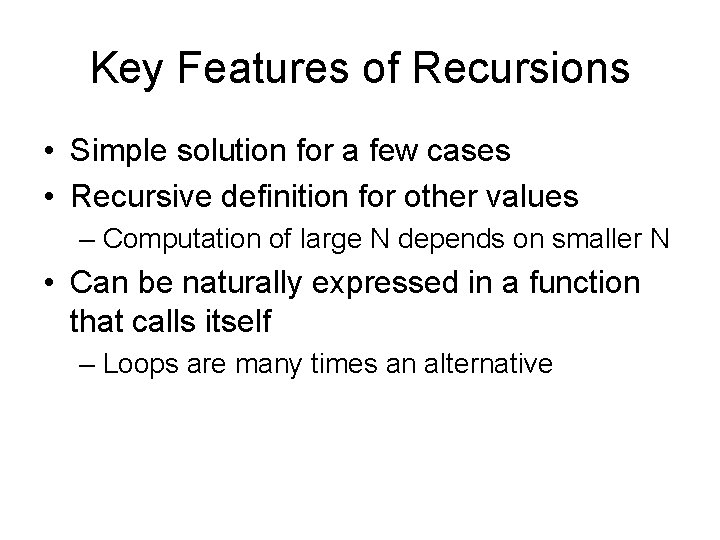 Key Features of Recursions

• Simple solution for a few cases
• Recursive definition for other values
– Computation of large N depends on smaller N
• Can be naturally expressed in a function that calls itself
– Loops are many times an alternative